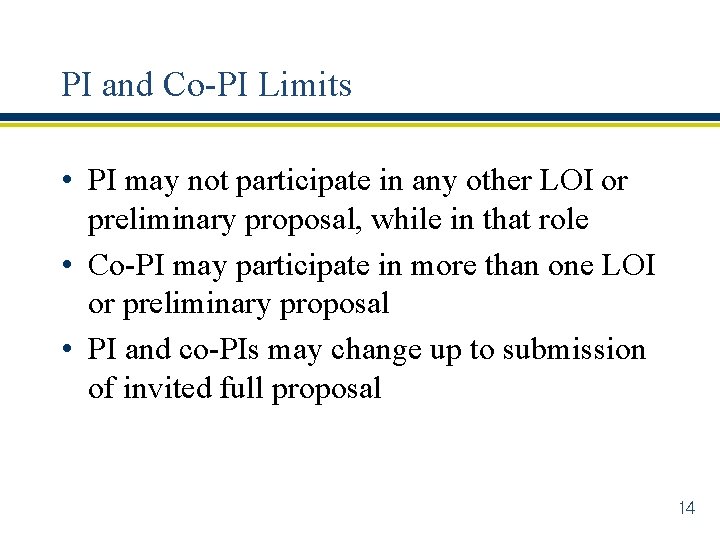 PI and Co-PI Limits

• PI may not participate in any other LOI or preliminary proposal, while in that role
• Co-PI may participate in more than one LOI or preliminary proposal
• PI and co-PIs may change up to submission of invited full proposal

14